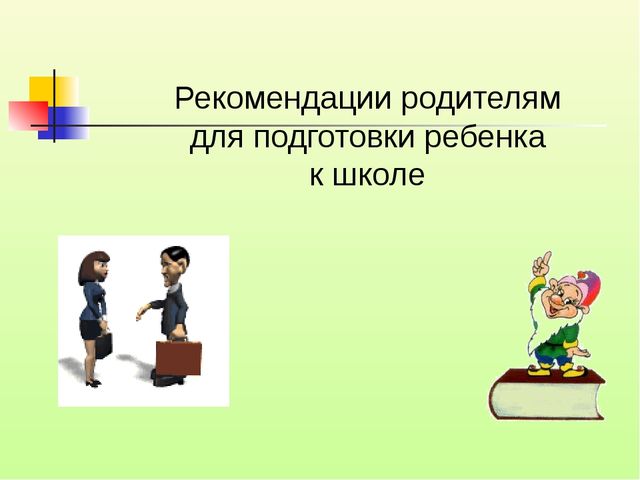 Рекомендации родителям для подготовки ребенка к школе